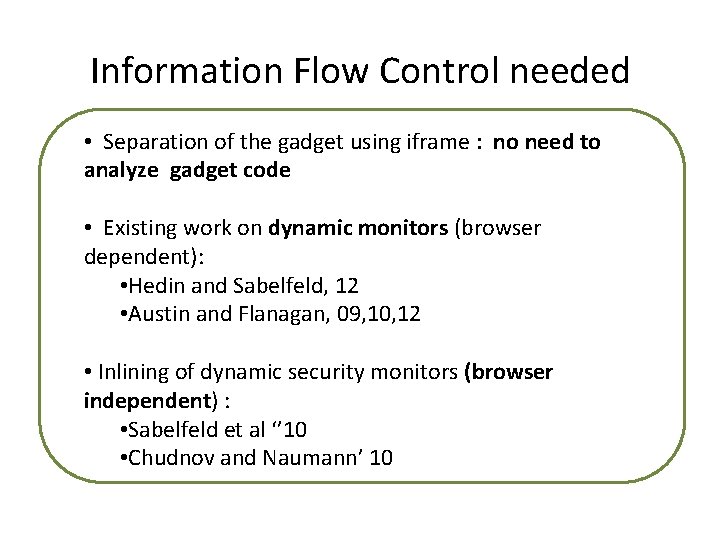 Information Flow Control needed

• Separation of the gadget using iframe : no need to analyze gadget code

• Existing work on dynamic monitors (browser dependent):
•Hedin and Sabelfeld, 12
•Austin and Flanagan, 09,10,12

• Inlining of dynamic security monitors (browser independent) :
•Sabelfeld et al ‘’10
•Chudnov and Naumann’ 10